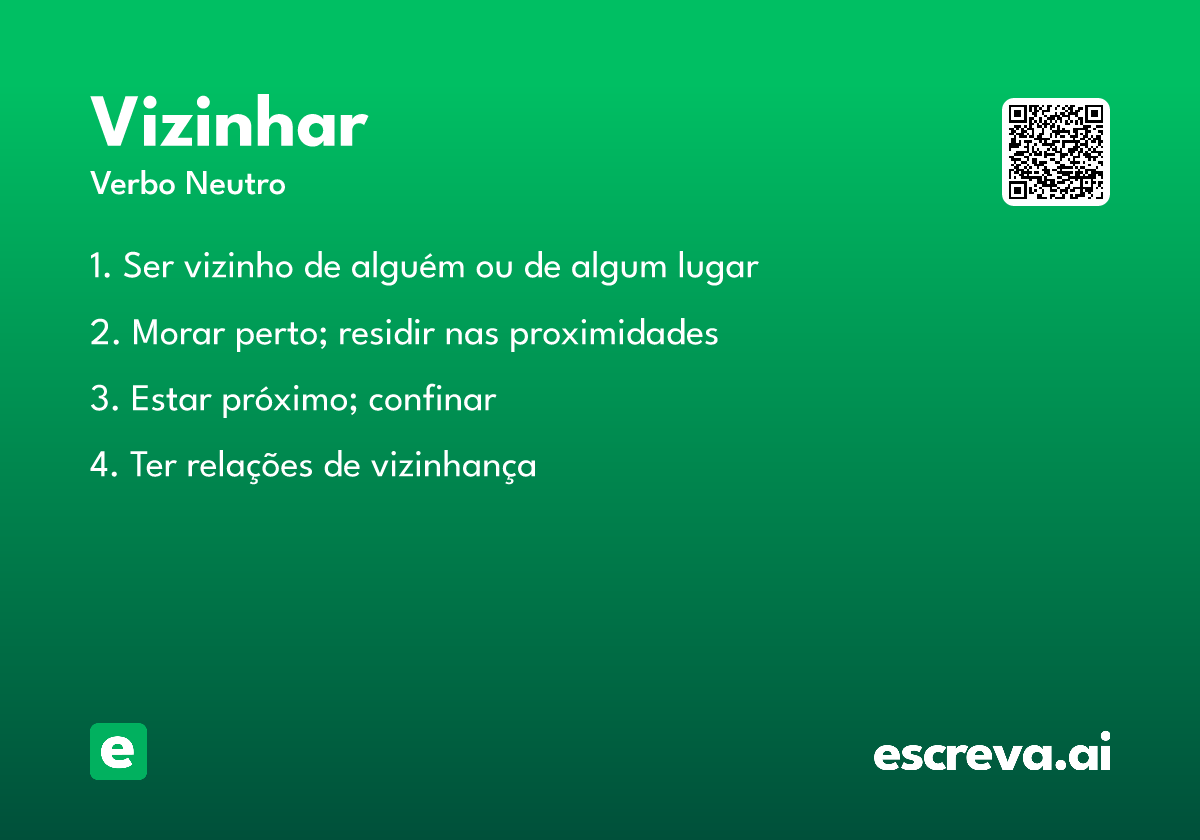 Vizinhar
Verbo Neutro

1. Ser vizinho de alguém ou de algum lugar

2. Morar perto; residir nas proximidades

3. Estar próximo; confinar

4. Ter relações de vizinhança

e

escreva.ai